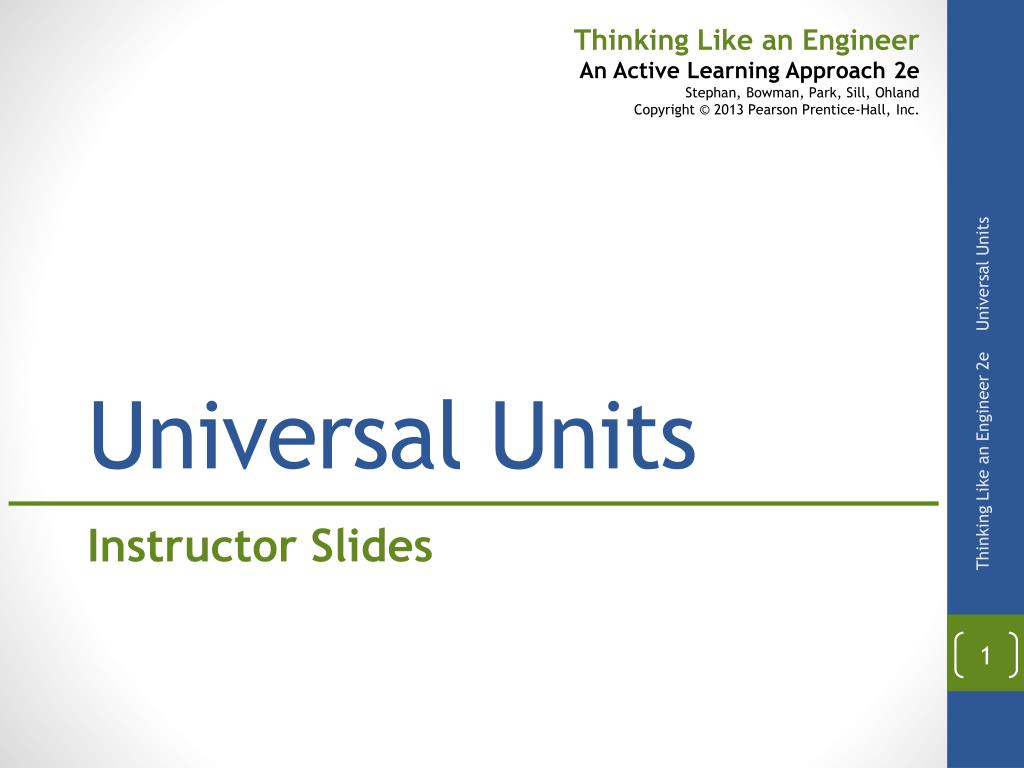 Thinking Like an Engineer
An Active Learning Approach 2e
Stephan, Bowman, Park, Sill, Ohland
Copyright © 2013 Pearson Prentice-Hall, Inc.

Universal Units

Instructor Slides

Thinking Like an Engineer 2e Universal Units

1